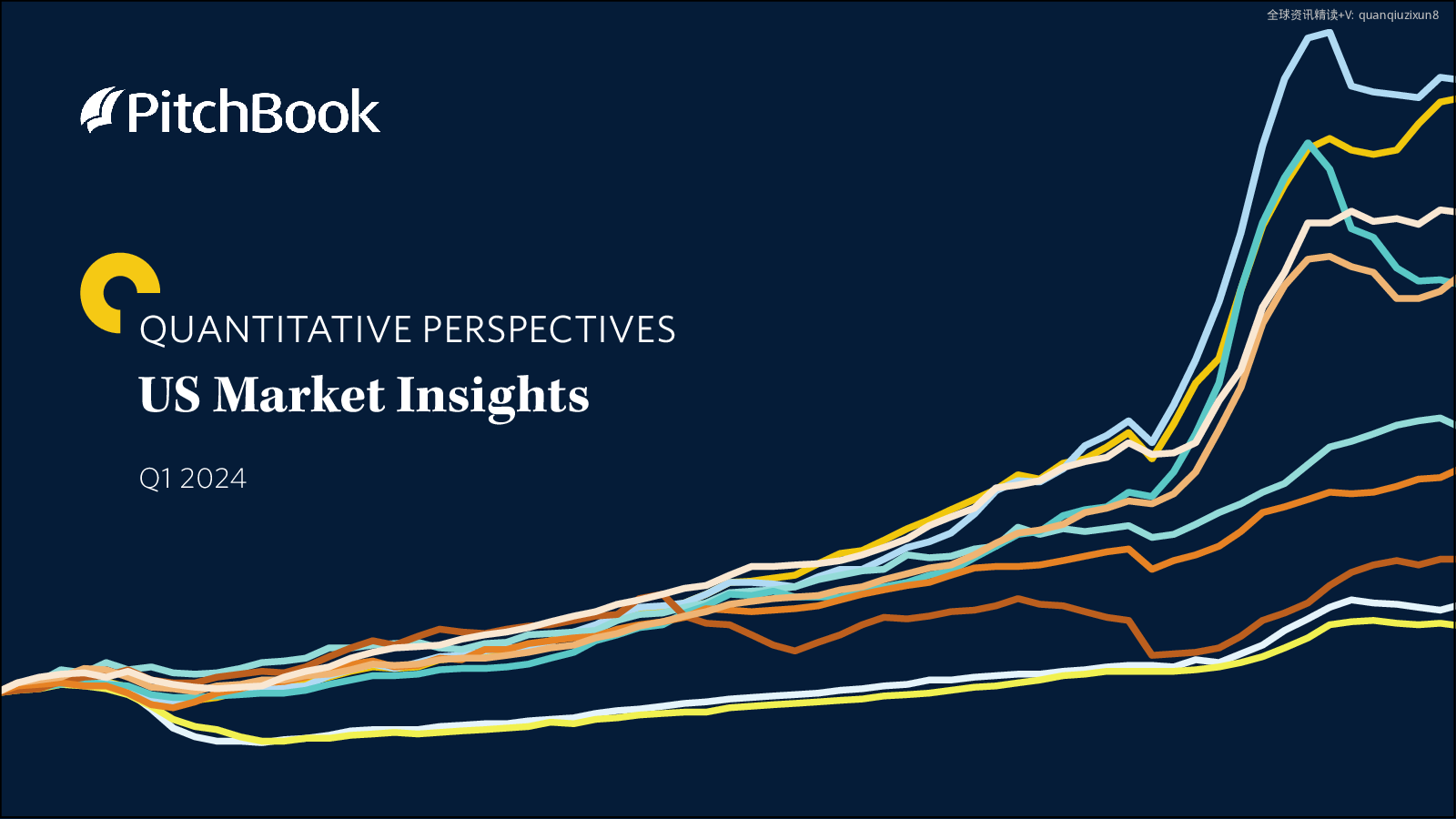 全球资讯精读+V: quanqiuzixun8

PitchBook

QUANTITATIVE PERSPECTIVES

US Market Insights

Q1 2024